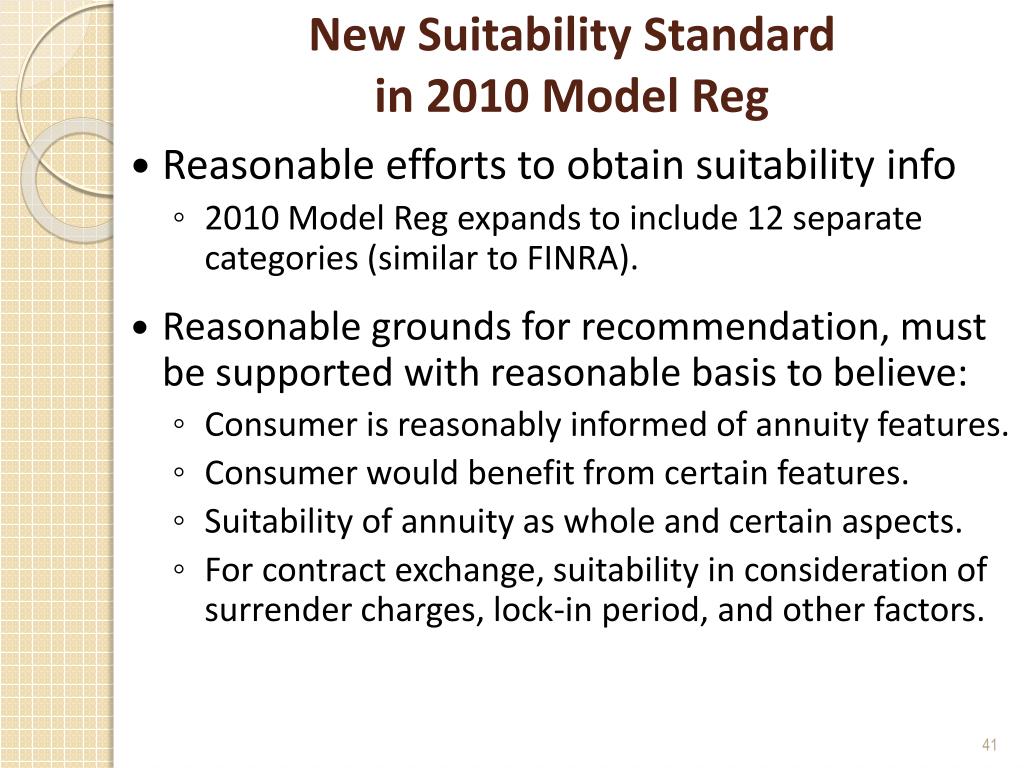 New Suitability Standard
in 2010 Model Reg

• Reasonable efforts to obtain suitability info
◦ 2010 Model Reg expands to include 12 separate categories (similar to FINRA).

• Reasonable grounds for recommendation, must be supported with reasonable basis to believe:
◦ Consumer is reasonably informed of annuity features.
◦ Consumer would benefit from certain features.
◦ Suitability of annuity as whole and certain aspects.
◦ For contract exchange, suitability in consideration of surrender charges, lock-in period, and other factors.

41